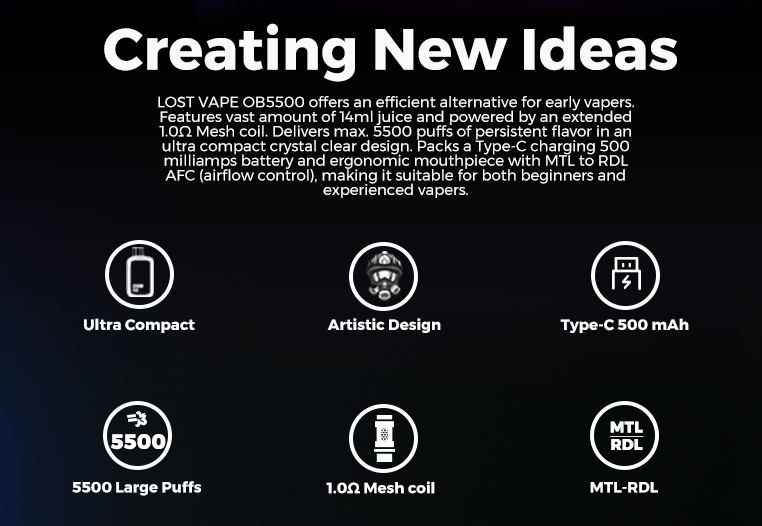 Creating New Ideas

LOST VAPE OB5500 offers an efficient alternative for early vapers. Features vast amount of 14ml juice and powered by an extended 1.0Ω Mesh coil. Delivers max. 5500 puffs of persistent flavor in an ultra compact crystal clear design. Packs a Type-C charging 500 milliamps battery and ergonomic mouthpiece with MTL to RDL AFC (airflow control), making it suitable for both beginners and experienced vapers.

Ultra Compact

Artistic Design

Type-C 500 mAh

5500

5500 Large Puffs

1.0Ω Mesh coil

MTL
RDL

MTL-RDL